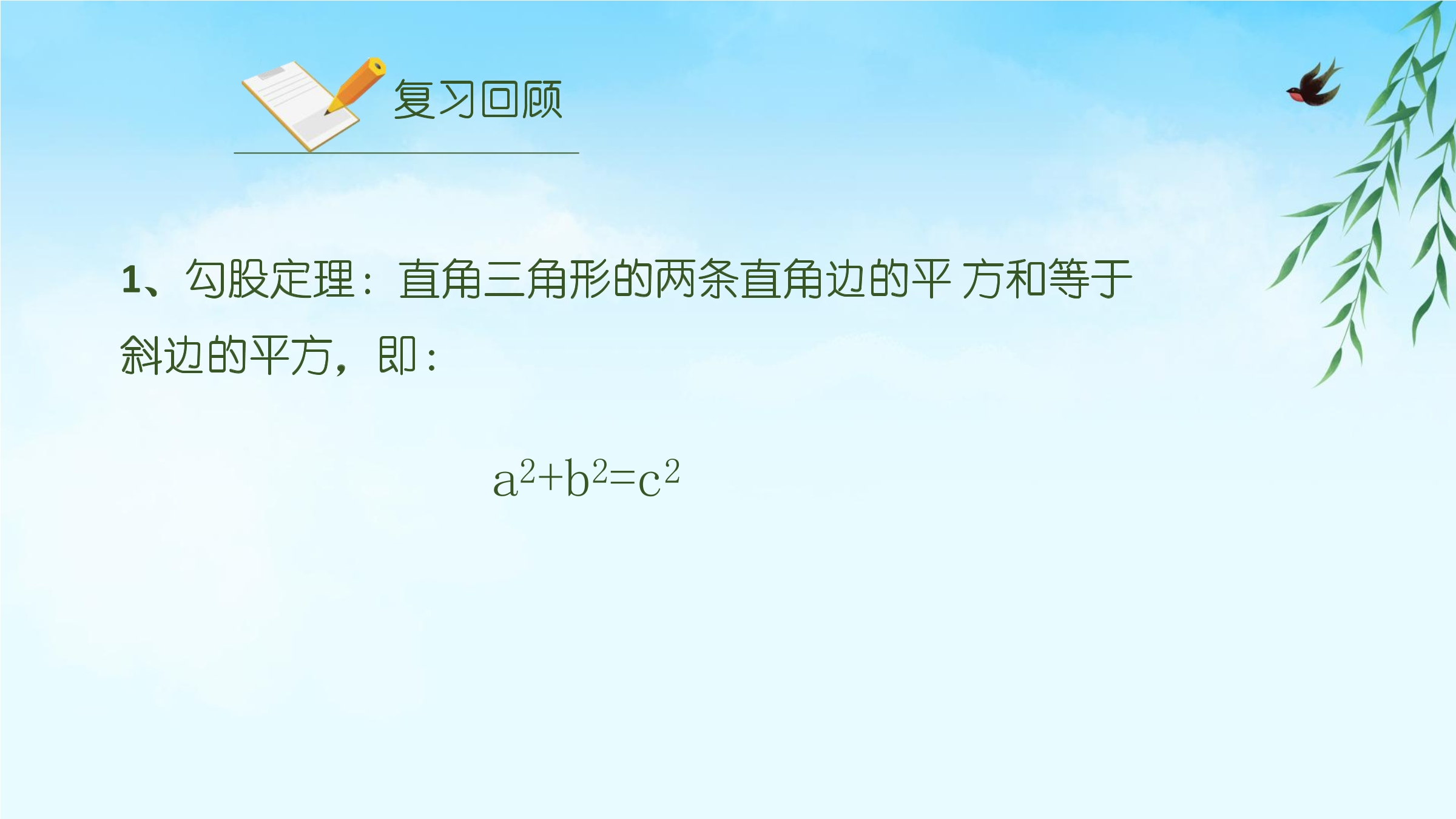 复习回顾

1、勾股定理：直角三角形的两条直角边的平方和等于斜边的平方，即：

$a^2+b^2=c^2$